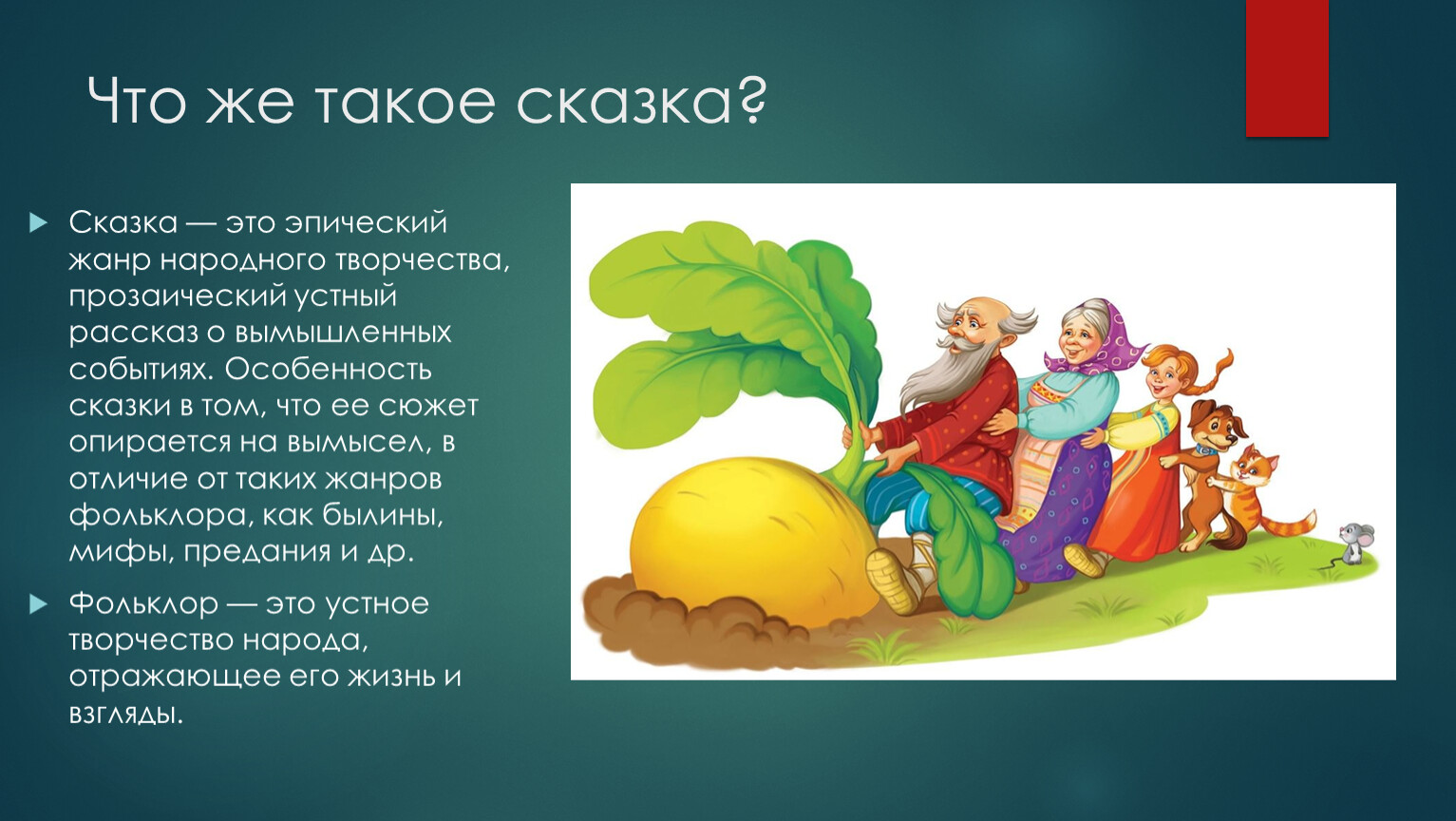 Что же такое сказка?

Сказка — это эпический жанр народного творчества, прозаический устный рассказ о вымышленных событиях. Особенность сказки в том, что ее сюжет опирается на вымысел, в отличие от таких жанров фольклора, как былины, мифы, предания и др.

Фольклор — это устное творчество народа, отражающее его жизнь и взгляды.